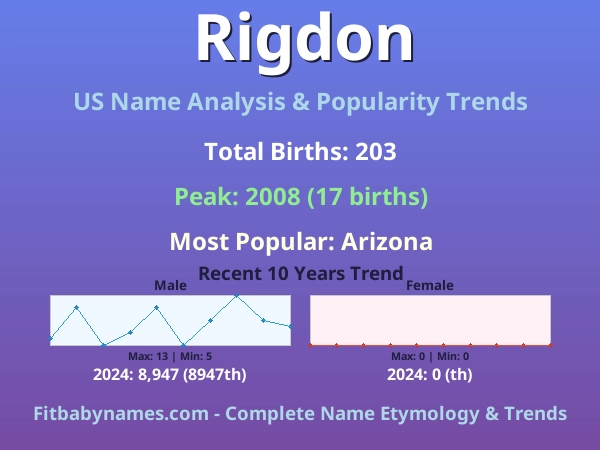 Rigdon

US Name Analysis & Popularity Trends

Total Births: 203

Peak: 2008 (17 births)

Most Popular: Arizona

Recent 10 Years Trend

Male

Max: 13 | Min: 5

2024: 8,947 (8947th)

Female

Max: 0 | Min: 0

2024: 0 (th)

Fitbabynames.com - Complete Name Etymology & Trends